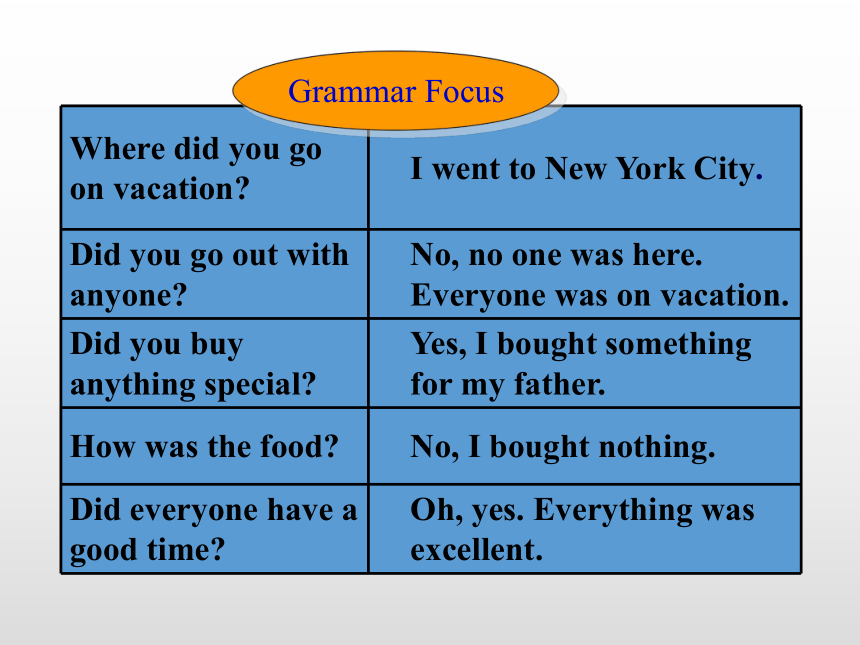 Grammar Focus

| Where did you go on vacation? | I went to New York City. |
|---|---|
| Did you go out with anyone? | No, no one was here. Everyone was on vacation. |
| Did you buy anything special? | Yes, I bought something for my father. |
| How was the food? | No, I bought nothing. |
| Did everyone have a good time? | Oh, yes. Everything was excellent. |